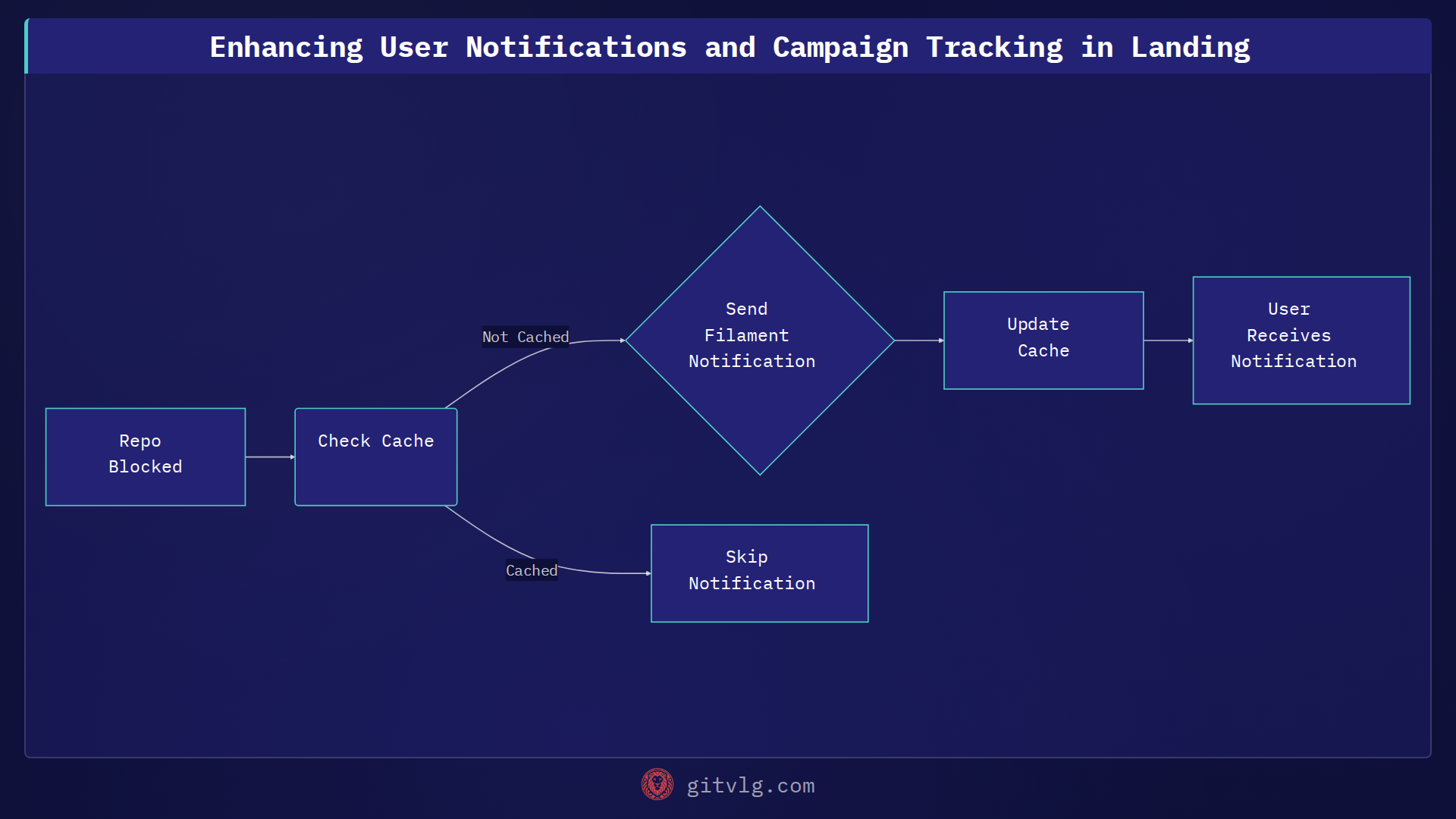 Enhancing User Notifications and Campaign Tracking in Landing

Repo Blocked

Check Cache

Not Cached

Send Filament Notification

Update Cache

User Receives Notification

Cached

Skip Notification

gitvlg.com